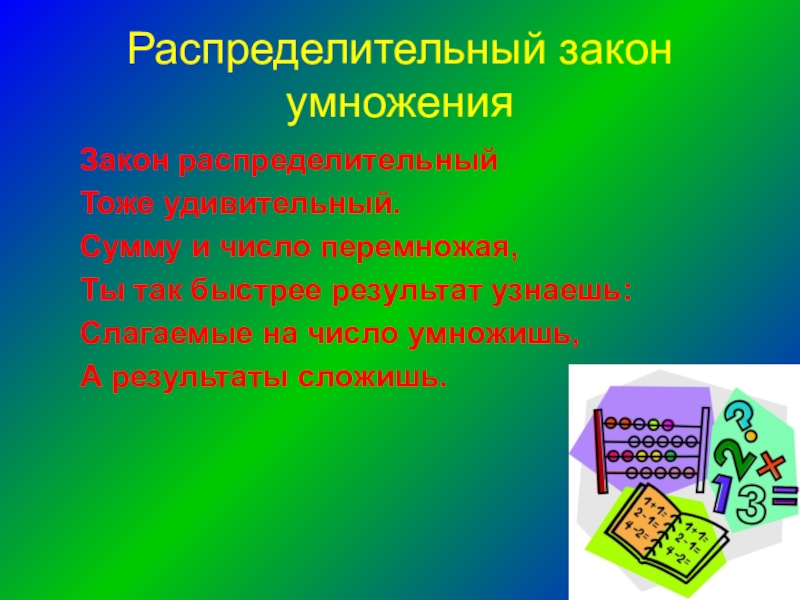 Распределительный закон умножения

Закон распределительный
Тоже удивительный.
Сумму и число перемножая,
Ты так быстрее результат узнаешь:
Слагаемые на число умножишь,
А результаты сложишь.

?
2
×
1
3
=

1+1=
2-1=
4-2=

1+1=
2-1=
4-2=